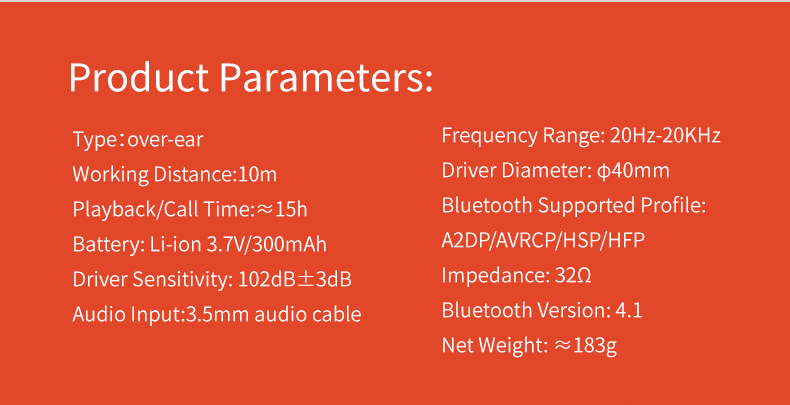 Product Parameters:

Type：over-ear
Working Distance:10m
Playback/Call Time:≈15h
Battery: Li-ion 3.7V/300mAh
Driver Sensitivity: 102dB±3dB
Audio Input:3.5mm audio cable

Frequency Range: 20Hz-20KHz
Driver Diameter: ϕ40mm
Bluetooth Supported Profile: A2DP/AVRCP/HSP/HFP
Impedance: 32Ω
Bluetooth Version: 4.1
Net Weight: ≈183g